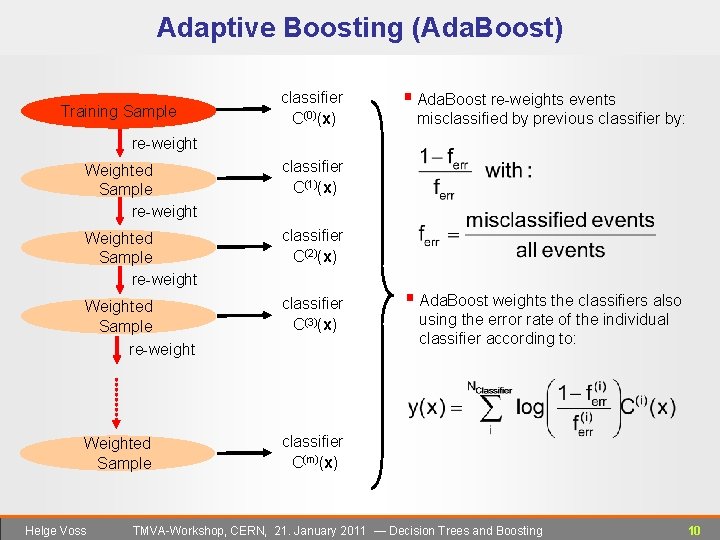 Adaptive Boosting (AdaBoost)

Training Sample

re-weight

Weighted Sample

re-weight

Weighted Sample

re-weight

Weighted Sample

re-weight

Weighted Sample

classifier $C^{(0)}(\mathbf{x})$

classifier $C^{(1)}(\mathbf{x})$

classifier $C^{(2)}(\mathbf{x})$

classifier $C^{(3)}(\mathbf{x})$

classifier $C^{(m)}(\mathbf{x})$

AdaBoost re-weights events misclassified by previous classifier by:

$\frac{1-f_{err}}{f_{err}}$ with :

$f_{err} = \frac{\text{misclassified events}}{\text{all events}}$

AdaBoost weights the classifiers also using the error rate of the individual classifier according to:

$y(x) = \sum_{i}^{N_{Classifier}} \log\left(\frac{1-f_{err}^{(i)}}{f_{err}^{(i)}}\right) C^{(i)}(x)$

Helge Voss TMVA-Workshop, CERN, 21. January 2011 — Decision Trees and Boosting 10